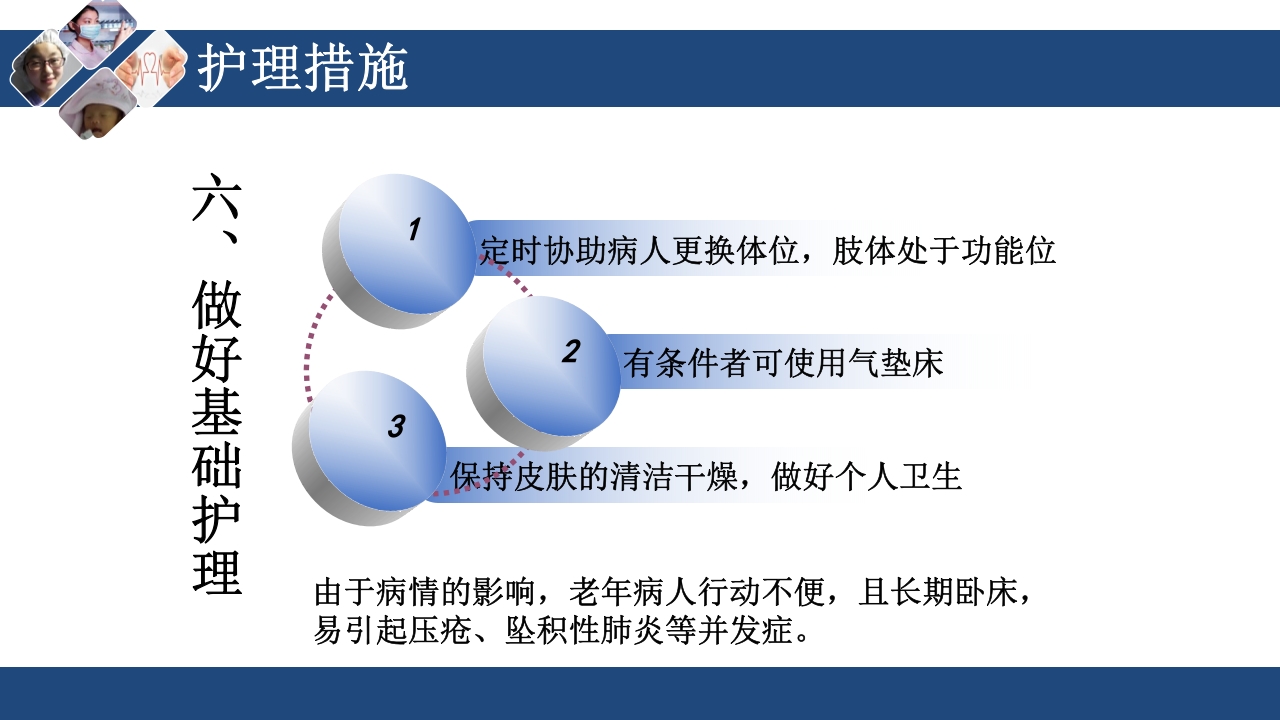 护理措施

六、做好基础护理

1
定时协助病人更换体位，肢体处于功能位

2
有条件者可使用气垫床

3
保持皮肤的清洁干燥，做好个人卫生

由于病情的影响，老年病人行动不便，且长期卧床，易引起压疮、坠积性肺炎等并发症。